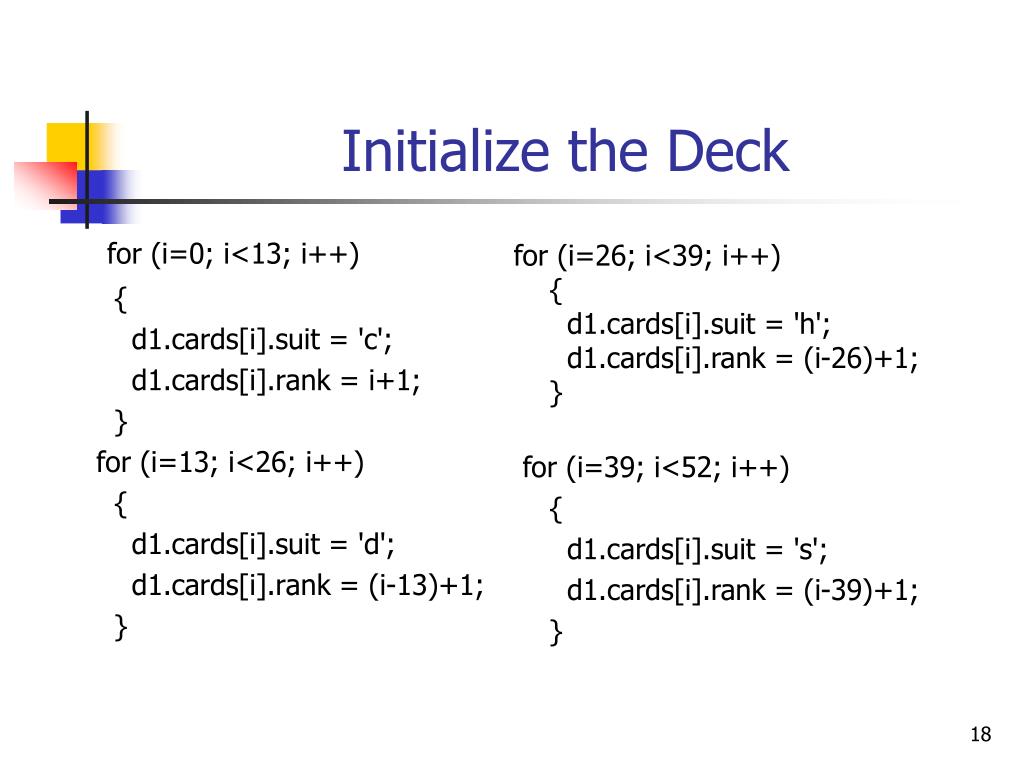 Initialize the Deck

for (i=0; i<13; i++)
{
d1.cards[i].suit = 'c';
d1.cards[i].rank = i+1;
}
for (i=13; i<26; i++)
{
d1.cards[i].suit = 'd';
d1.cards[i].rank = (i-13)+1;
}

for (i=26; i<39; i++)
{
d1.cards[i].suit = 'h';
d1.cards[i].rank = (i-26)+1;
}

for (i=39; i<52; i++)
{
d1.cards[i].suit = 's';
d1.cards[i].rank = (i-39)+1;
}

18